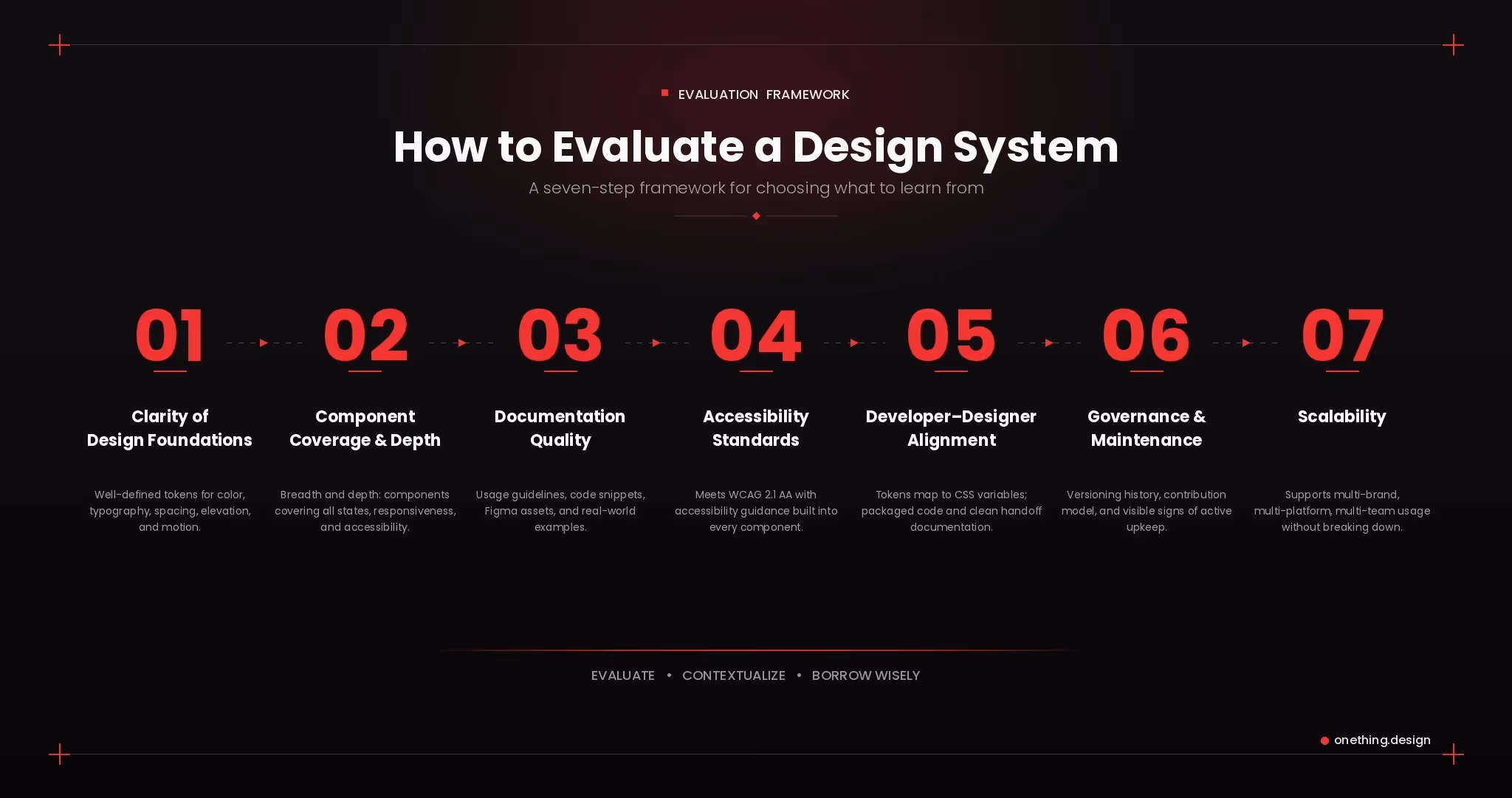 EVALUATION FRAMEWORK

How to Evaluate a Design System

A seven-step framework for choosing what to learn from

01

Clarity of Design Foundations

Well-defined tokens for color, typography, spacing, elevation, and motion.

02

Component Coverage & Depth

Breadth and depth: components covering all states, responsiveness, and accessibility.

03

Documentation Quality

Usage guidelines, code snippets, Figma assets, and real-world examples.

04

Accessibility Standards

Meets WCAG 2.1 AA with accessibility guidance built into every component.

05

Developer–Designer Alignment

Tokens map to CSS variables; packaged code and clean handoff documentation.

06

Governance & Maintenance

Versioning history, contribution model, and visible signs of active upkeep.

07

Scalability

Supports multi-brand, multi-platform, multi-team usage without breaking down.

EVALUATE • CONTEXTUALIZE • BORROW WISELY

onething.design